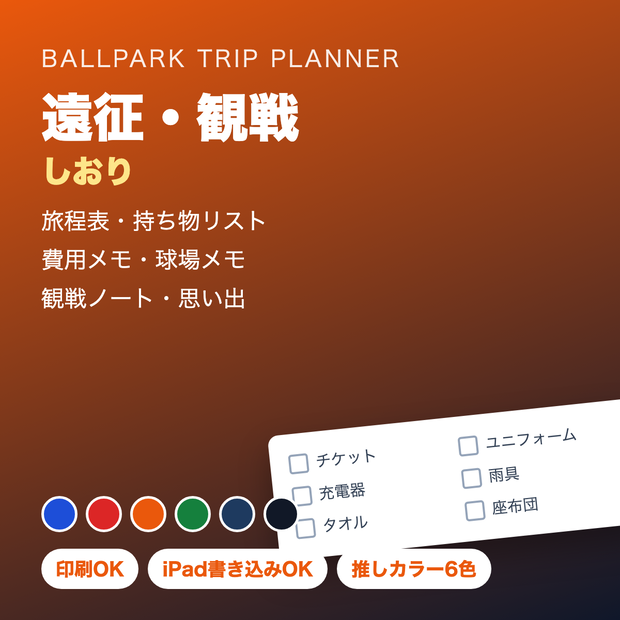 BALLPARK TRIP PLANNER

遠征・観戦

しおり

旅程表・持ち物リスト

費用メモ・球場メモ

観戦ノート・思い出

チケット

充電器

タオル

ユニフォーム

雨具

座布団

印刷OK

iPad書き込みOK

推しカラー6色